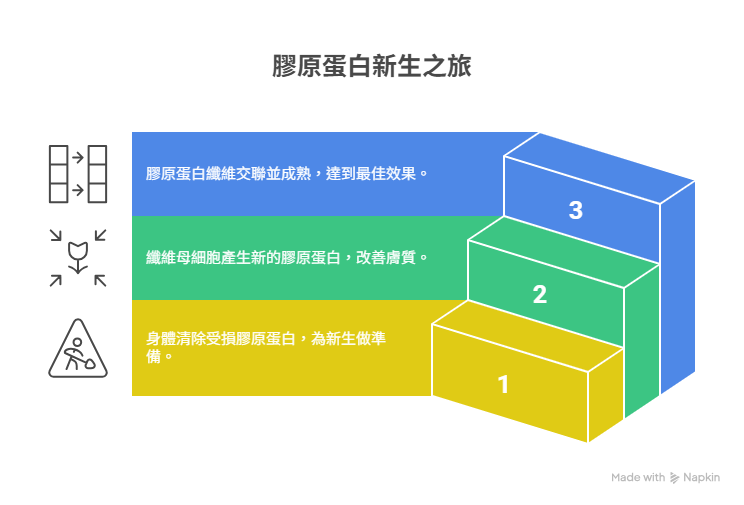 膠原蛋白新生之旅

膠原蛋白纖維交聯並成熟，達到最佳效果。

3

纖維母細胞產生新的膠原蛋白，改善膚質。

2

身體清除受損膠原蛋白，為新生做準備。

1

Made with Napkin